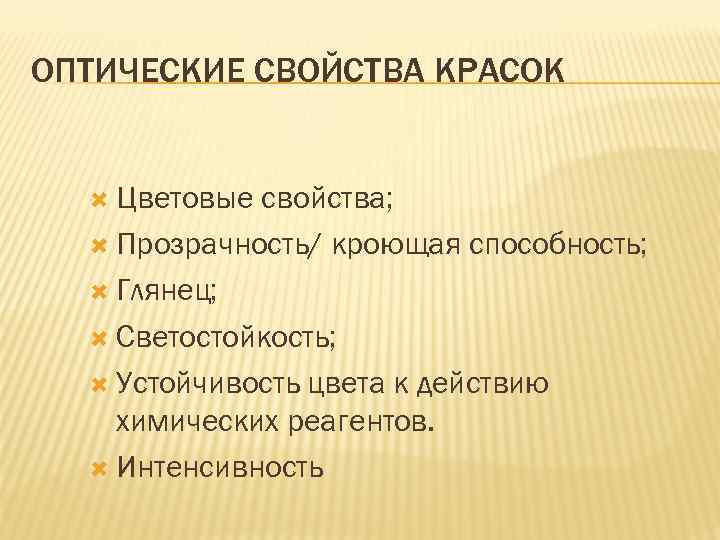 ОПТИЧЕСКИЕ СВОЙСТВА КРАСОК

Цветовые свойства;
Прозрачность/ кроющая способность;
Глянец;
Светостойкость;
Устойчивость цвета к действию химических реагентов.
Интенсивность